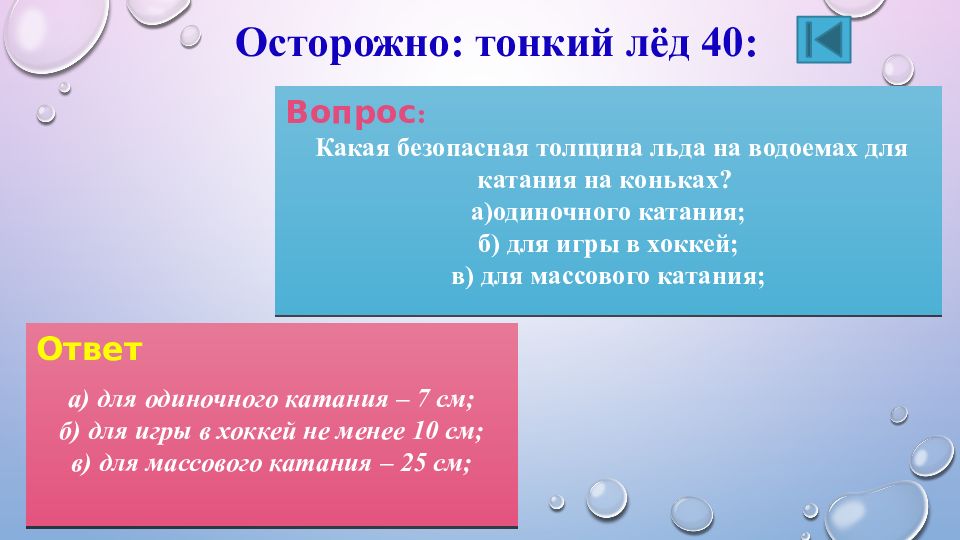 Осторожно: тонкий лёд 40:

Вопрос:

Какая безопасная толщина льда на водоемах для катания на коньках?
а)одиночного катания;
б) для игры в хоккей;
в) для массового катания;

Ответ

а) для одиночного катания – 7 см;
б) для игры в хоккей не менее 10 см;
в) для массового катания – 25 см;